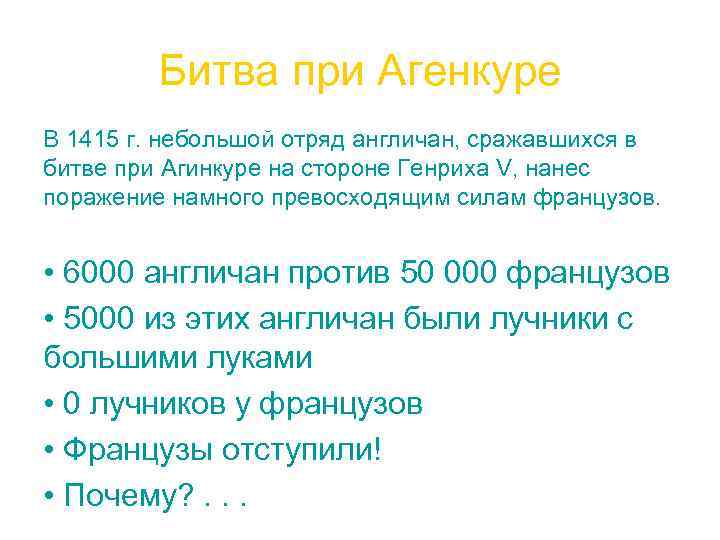 Битва при Агенкуре

В 1415 г. небольшой отряд англичан, сражавшихся в битве при Агинкуре на стороне Генриха V, нанес поражение намного превосходящим силам французов.

• 6000 англичан против 50 000 французов
• 5000 из этих англичан были лучники с большими луками
• 0 лучников у французов
• Французы отступили!
• Почему? . . .